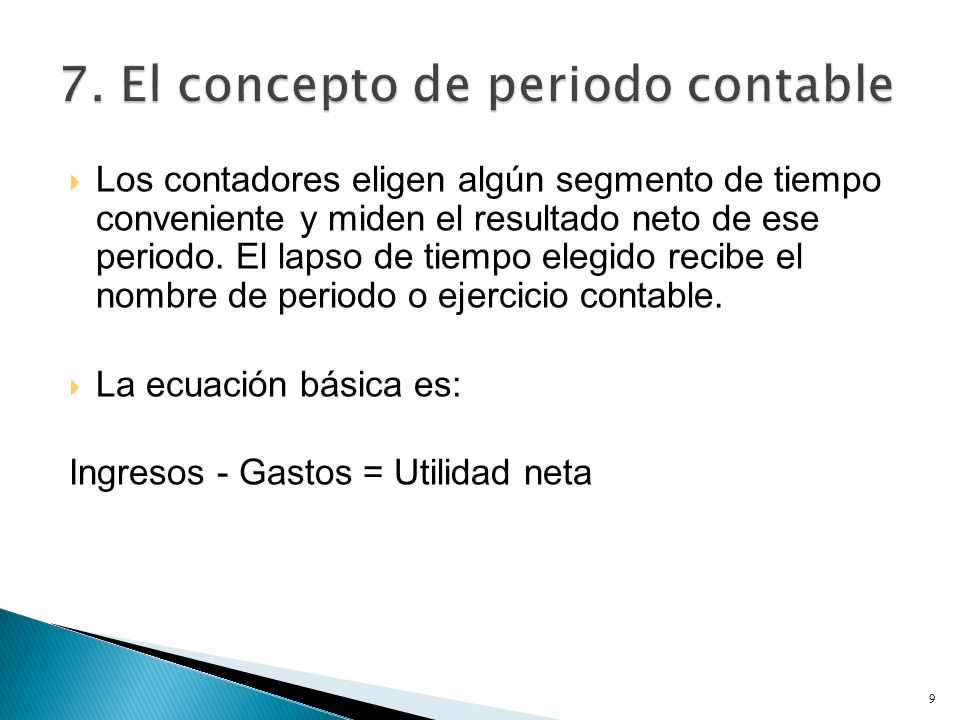 7. El concepto de periodo contable

Los contadores eligen algún segmento de tiempo conveniente y miden el resultado neto de ese periodo. El lapso de tiempo elegido recibe el nombre de periodo o ejercicio contable.

La ecuación básica es:

Ingresos - Gastos = Utilidad neta

9